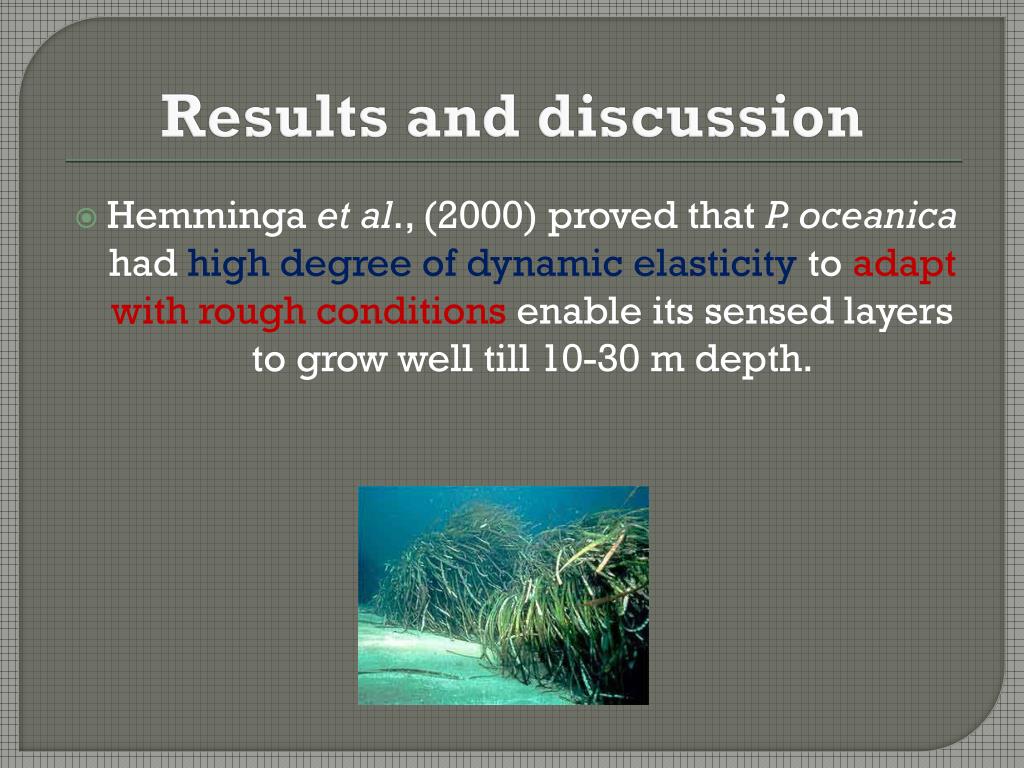 Results and discussion

Hemminga et al., (2000) proved that P. oceanica had high degree of dynamic elasticity to adapt with rough conditions enable its sensed layers to grow well till 10-30 m depth.